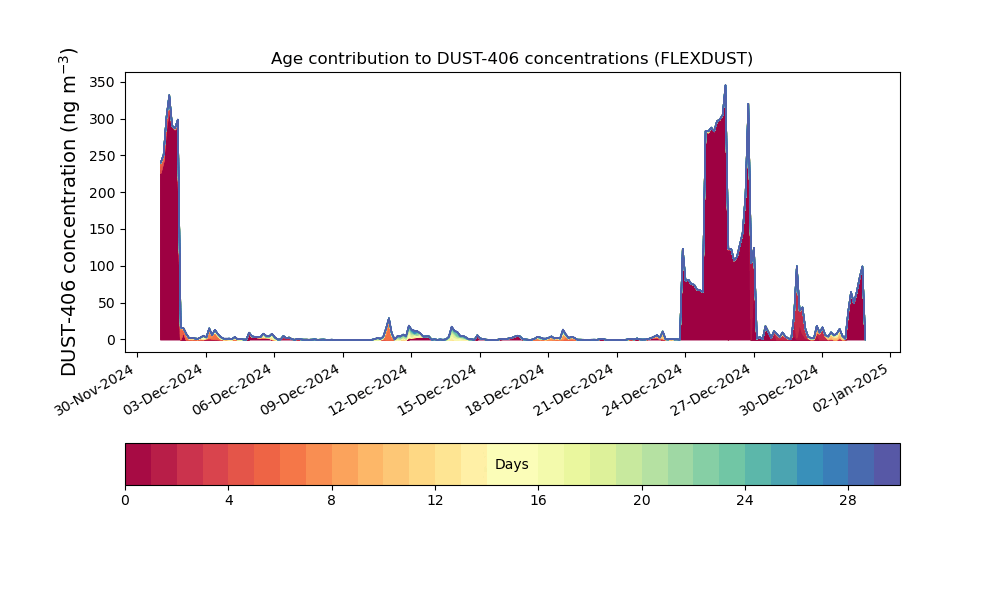 Age contribution to DUST-406 concentrations (FLEXDUST)

DUST-406 concentration (ng m$^{-3}$)

350
300
250
200
150
100
50
0

30-Nov-2024
03-Dec-2024
06-Dec-2024
09-Dec-2024
12-Dec-2024
15-Dec-2024
18-Dec-2024
21-Dec-2024
24-Dec-2024
27-Dec-2024
30-Dec-2024
02-Jan-2025

Days

0
4
8
12
16
20
24
28